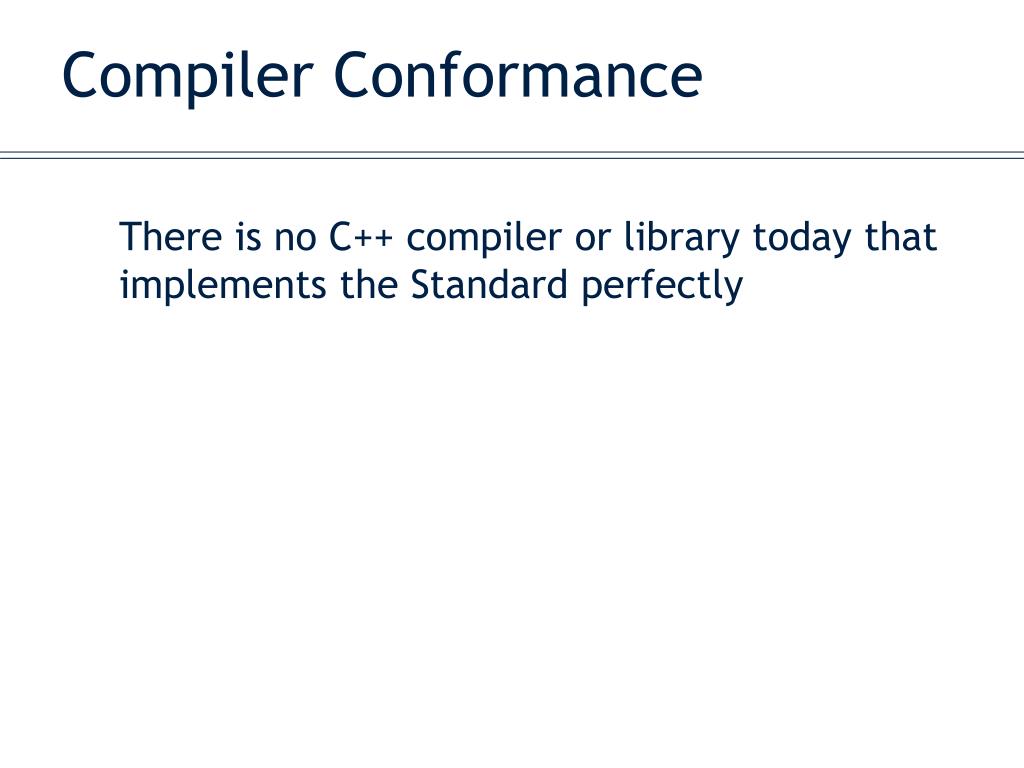 Compiler Conformance

There is no C++ compiler or library today that implements the Standard perfectly